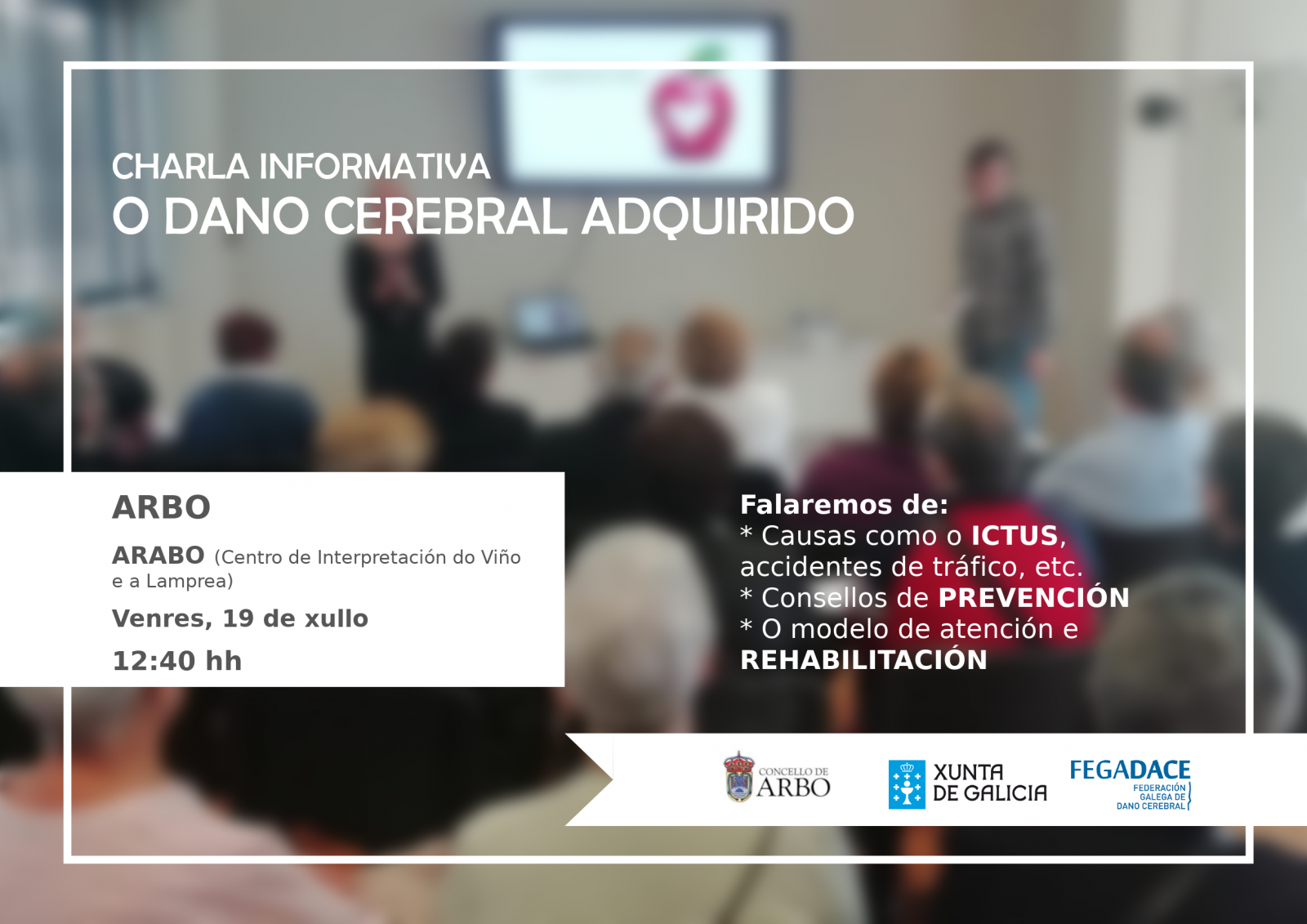 CHARLA INFORMATIVA
O DANO CEREBRAL ADQUIRIDO

ARBO

ARABO (Centro de Interpretación do Viño e a Lamprea)

Venres, 19 de xullo

12:40 hh

Falaremos de:
* Causas como o ICTUS, accidentes de tráfico, etc.
* Consellos de PREVENCIÓN
* O modelo de atención e REHABILITACIÓN

CONCELLO DE ARBO

XUNTA DE GALICIA

FEGADACE
FEDERACIÓN GALEGA DE DANO CEREBRAL